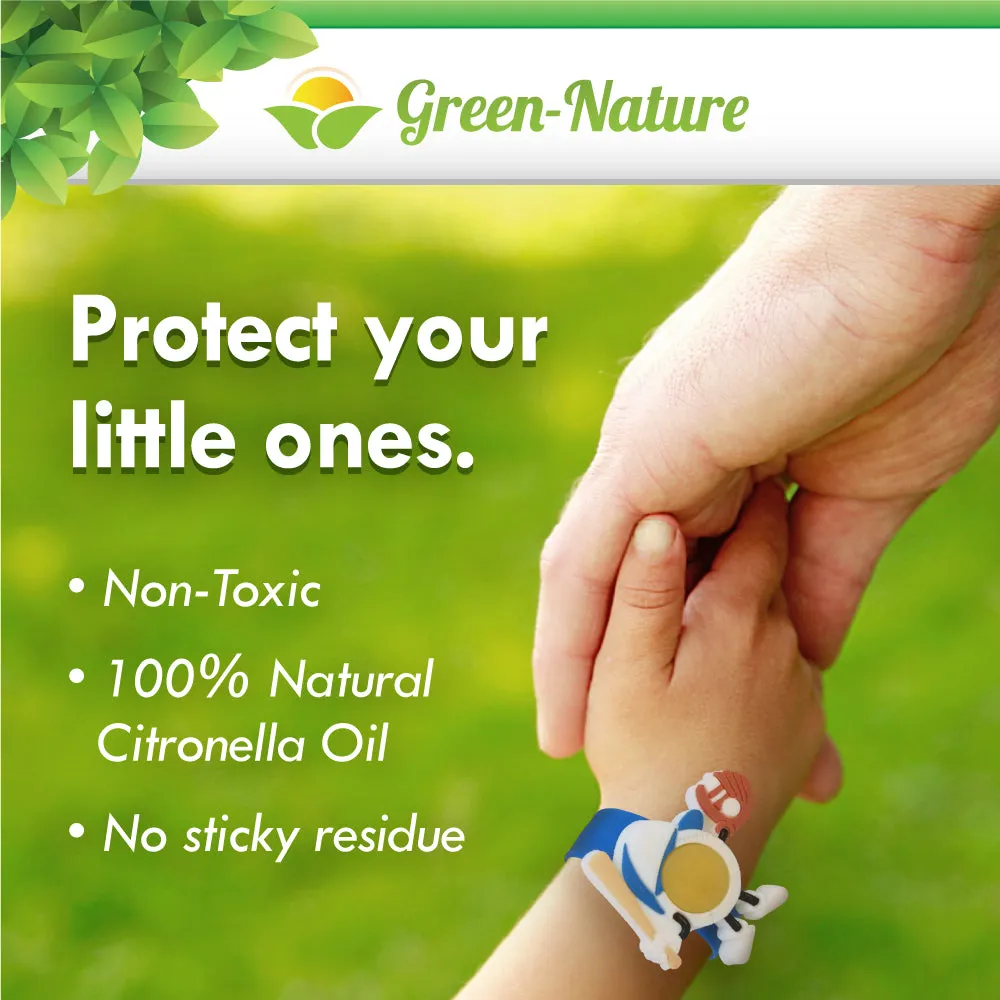 Green-Nature

Protect your little ones.

• Non-Toxic

• 100% Natural Citronella Oil

• No sticky residue